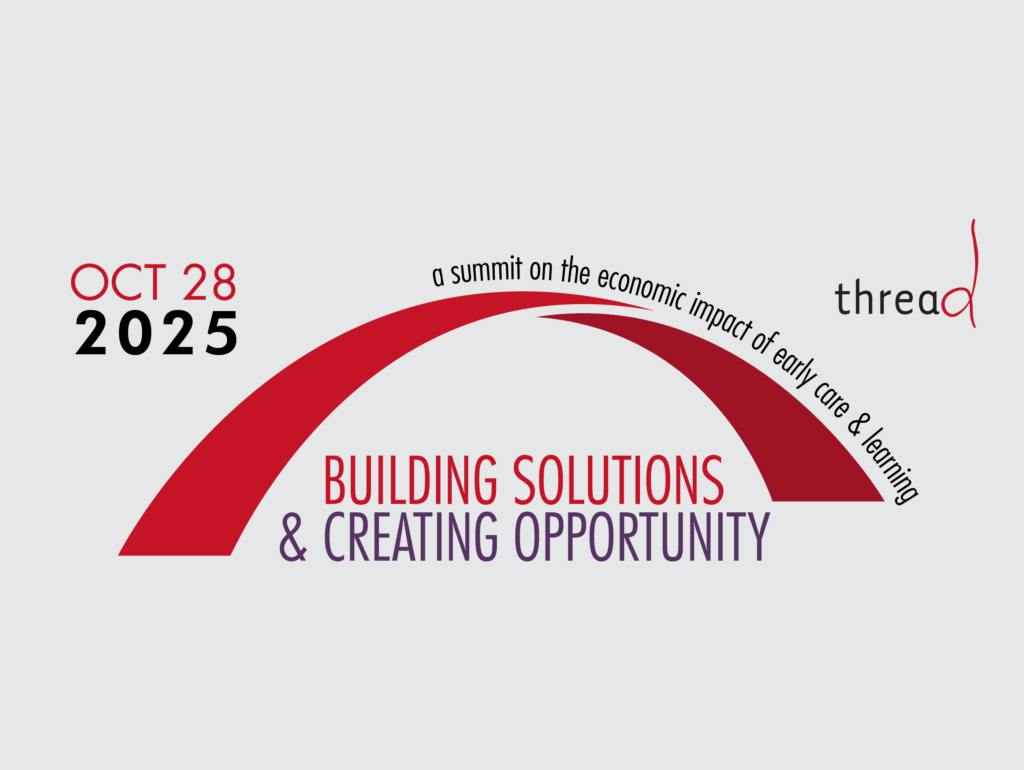 OCT 28
2025

a summit on the economic impact of early care & learning

thread

BUILDING SOLUTIONS
& CREATING OPPORTUNITY